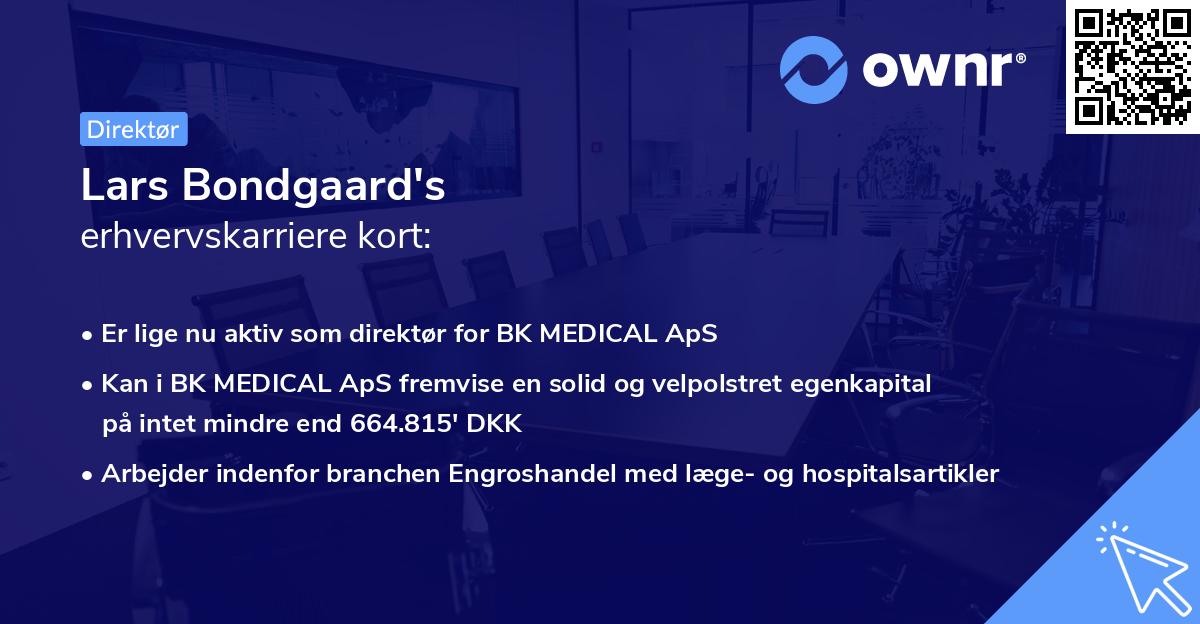 ownr®

Direktør

Lars Bondgaard's
erhvervskarriere kort:

• Er lige nu aktiv som direktør for BK MEDICAL ApS

• Kan i BK MEDICAL ApS fremvise en solid og velpolstret egenkapital på intet mindre end 664.815' DKK

• Arbejder indenfor branchen Engroshandel med læge- og hospitalsartikler